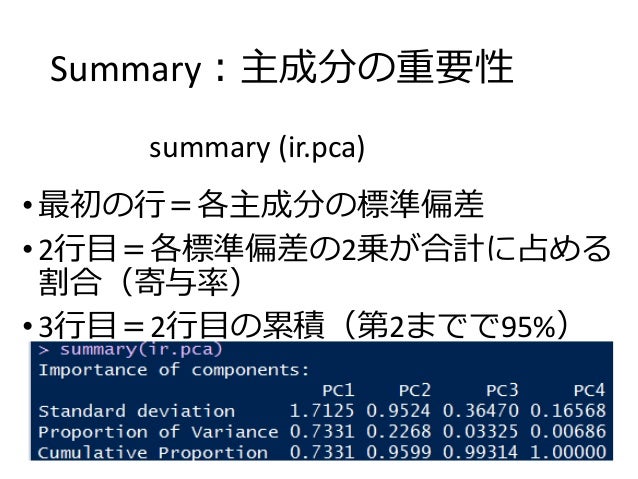 Summary：主成分の重要性

summary (ir.pca)

• 最初の行＝各主成分の標準偏差

• 2行目＝各標準偏差の2乗が合計に占める割合（寄与率）

• 3行目＝2行目の累積（第2までで95%）

> summary(ir.pca)
Importance of components:

| | PC1 | PC2 | PC3 | PC4 |
|---|---|---|---|---|
| Standard deviation | 1.7125 | 0.9524 | 0.36470 | 0.16568 |
| Proportion of Variance | 0.7331 | 0.2268 | 0.03325 | 0.00686 |
| Cumulative Proportion | 0.7331 | 0.9599 | 0.99314 | 1.00000 |